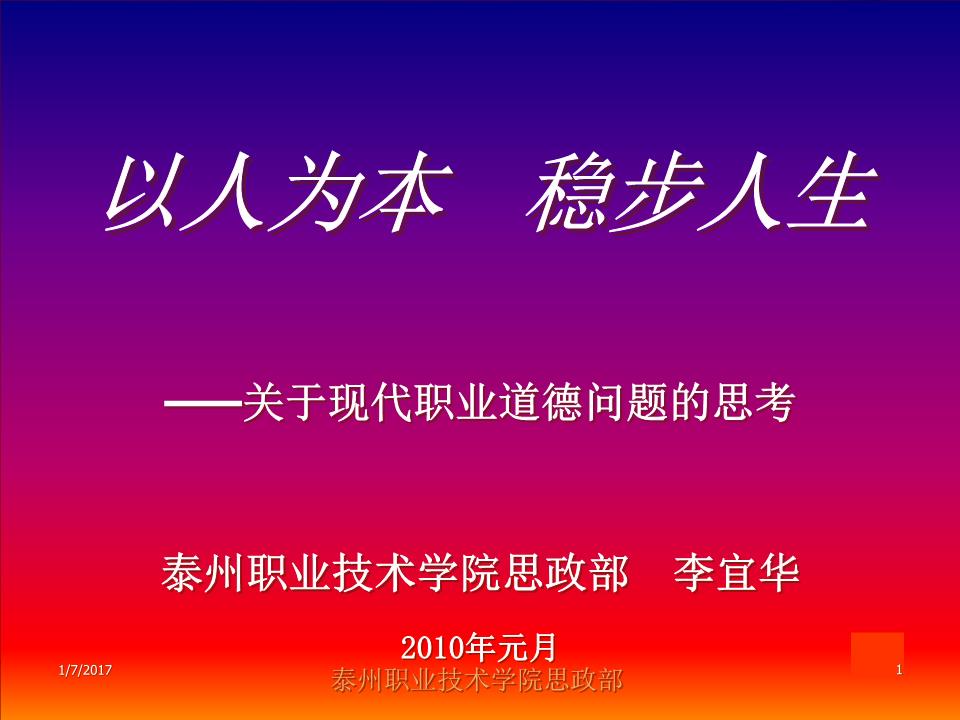 以人为本　稳步人生

——关于现代职业道德问题的思考

泰州职业技术学院思政部　李宜华

2010年元月

1/7/2017

泰州职业技术学院思政部

1